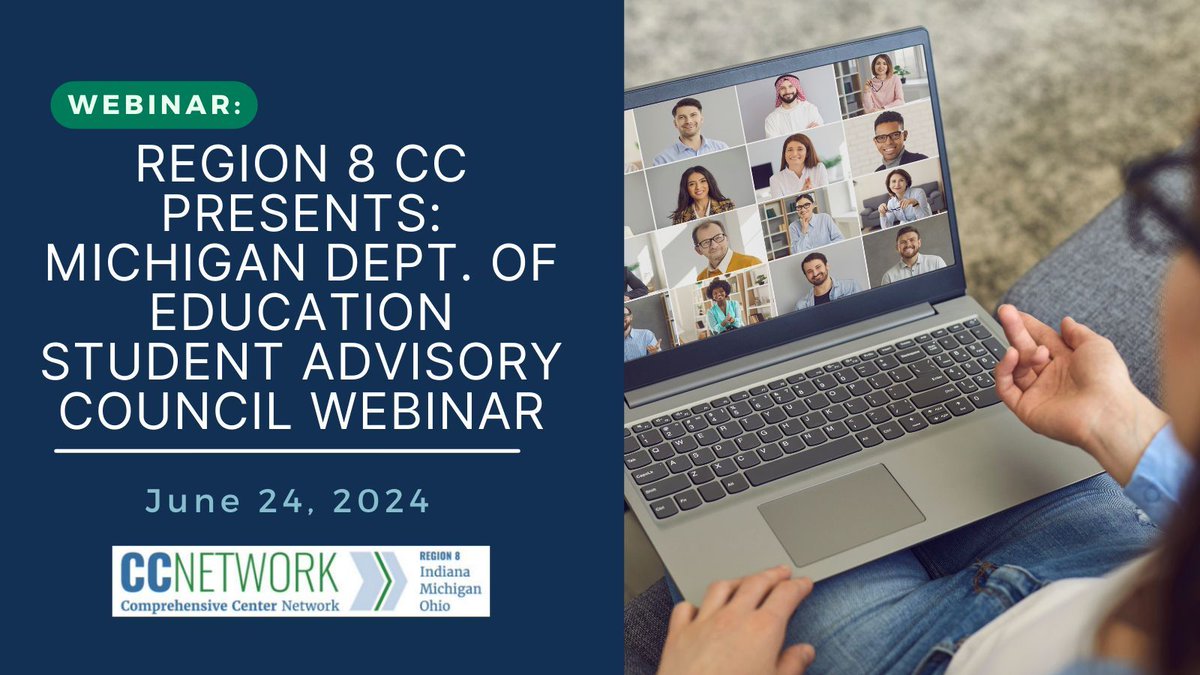 WEBINAR:

REGION 8 CC PRESENTS: MICHIGAN DEPT. OF EDUCATION STUDENT ADVISORY COUNCIL WEBINAR

June 24, 2024

CCNETWORK
Comprehensive Center Network
REGION 8
Indiana
Michigan
Ohio